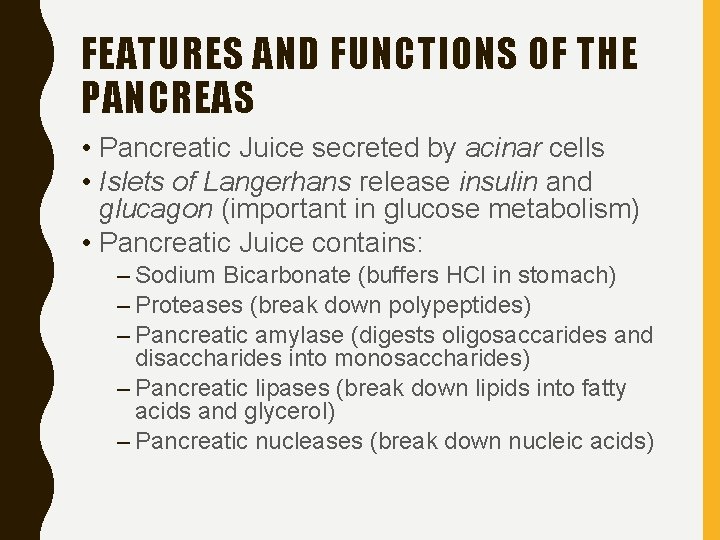 FEATURES AND FUNCTIONS OF THE PANCREAS

• Pancreatic Juice secreted by acinar cells
• Islets of Langerhans release insulin and glucagon (important in glucose metabolism)
• Pancreatic Juice contains:
– Sodium Bicarbonate (buffers HCl in stomach)
– Proteases (break down polypeptides)
– Pancreatic amylase (digests oligosaccarides and disaccharides into monosaccharides)
– Pancreatic lipases (break down lipids into fatty acids and glycerol)
– Pancreatic nucleases (break down nucleic acids)